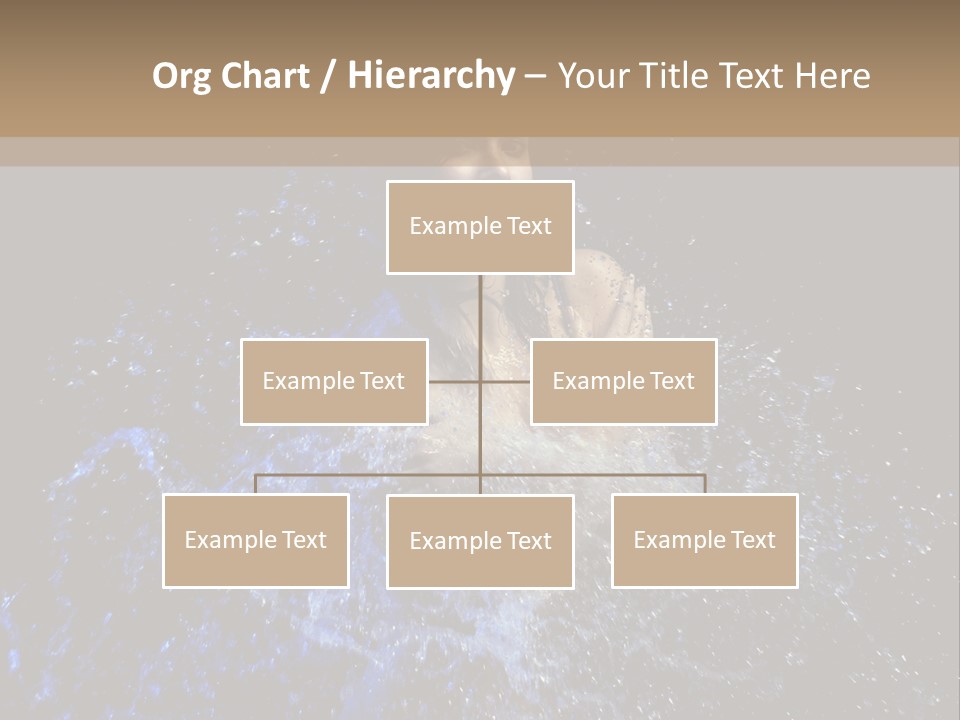 Org Chart / Hierarchy – Your Title Text Here

Example Text

Example Text

Example Text

Example Text

Example Text

Example Text